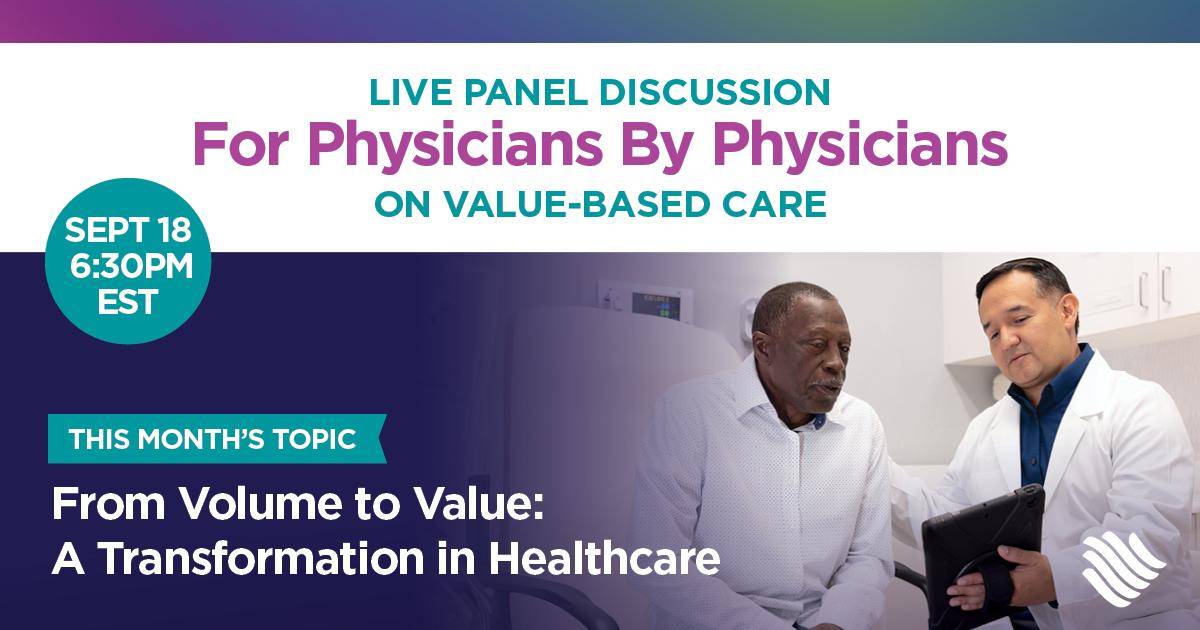 LIVE PANEL DISCUSSION
For Physicians By Physicians
ON VALUE-BASED CARE

SEPT 18
6:30PM
EST

THIS MONTH'S TOPIC

From Volume to Value:
A Transformation in Healthcare